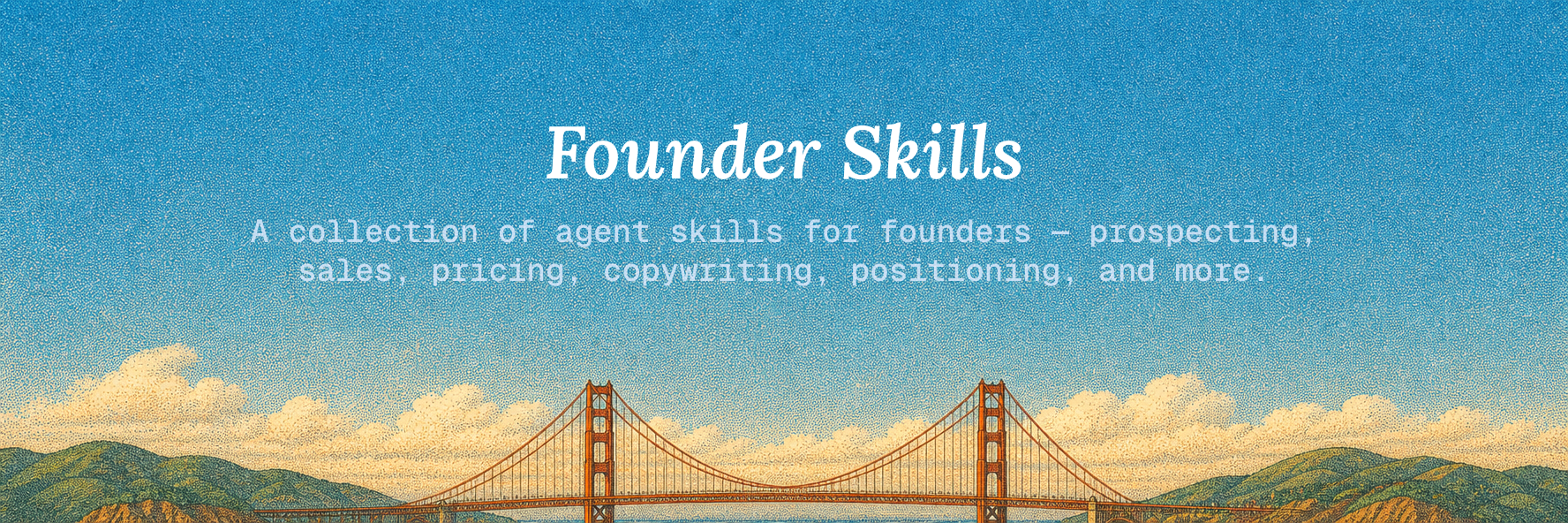 Founder Skills

A collection of agent skills for founders — prospecting, sales, pricing, copywriting, positioning, and more.